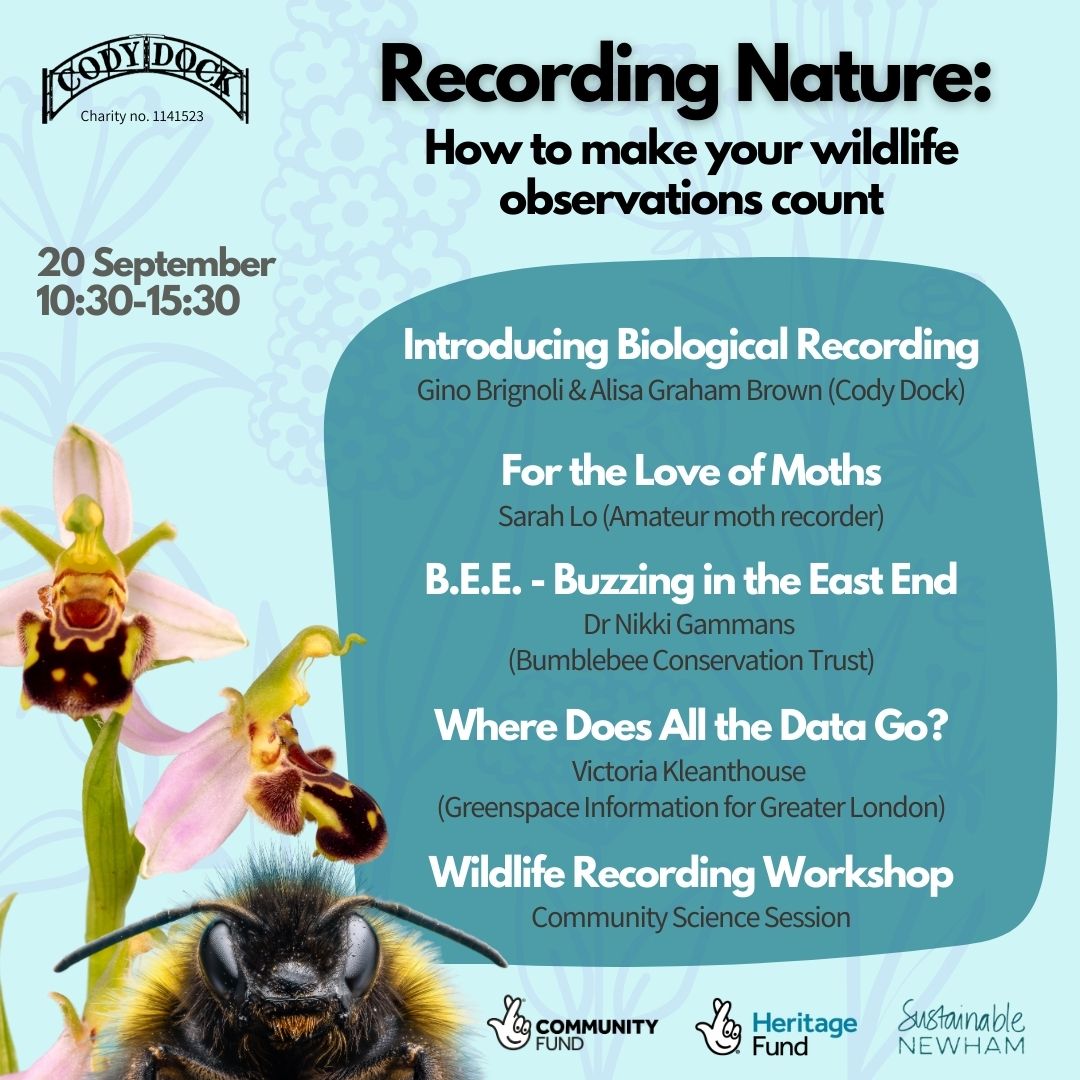 CODY DOCK
Charity no. 1141523

Recording Nature:
How to make your wildlife observations count

20 September
10:30-15:30

Introducing Biological Recording
Gino Brignoli & Alisa Graham Brown (Cody Dock)

For the Love of Moths
Sarah Lo (Amateur moth recorder)

B.E.E. - Buzzing in the East End
Dr Nikki Gammans
(Bumblebee Conservation Trust)

Where Does All the Data Go?
Victoria Kleanthouse
(Greenspace Information for Greater London)

Wildlife Recording Workshop
Community Science Session

COMMUNITY FUND

Heritage Fund

Sustainable NEWHAM